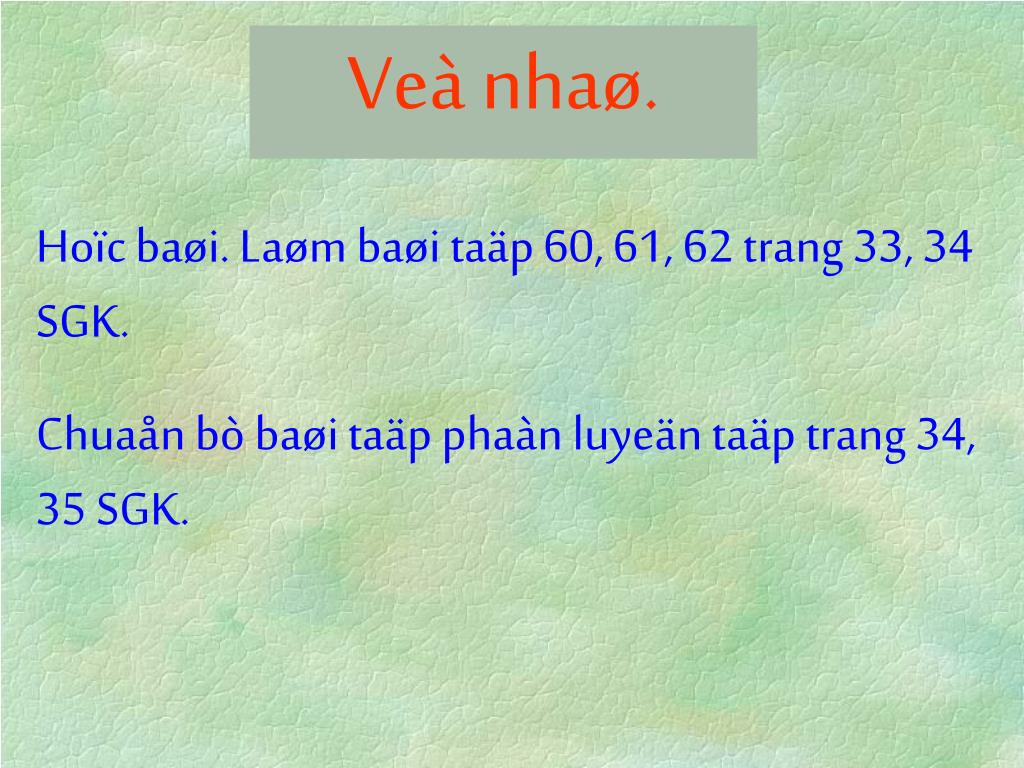 Veà nhaø.

Hoïc baøi. Laøm baøi taäp 60, 61, 62 trang 33, 34 SGK.

Chuaån bò baøi taäp phaàn luyeän taäp trang 34, 35 SGK.